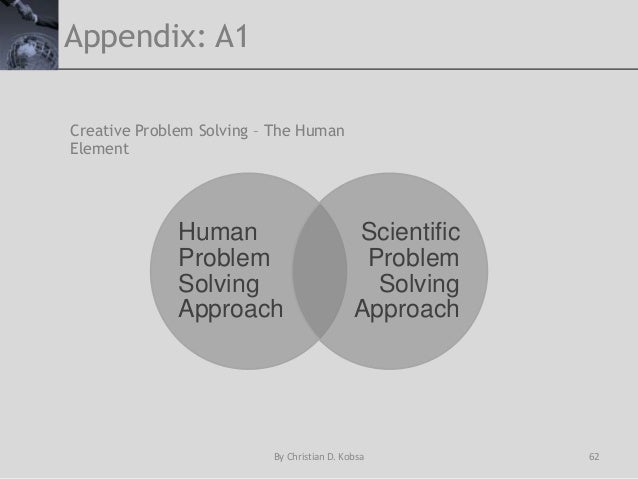 Appendix: A1

Creative Problem Solving – The Human Element

Human Problem Solving Approach

Scientific Problem Solving Approach

By Christian D. Kobsa

62